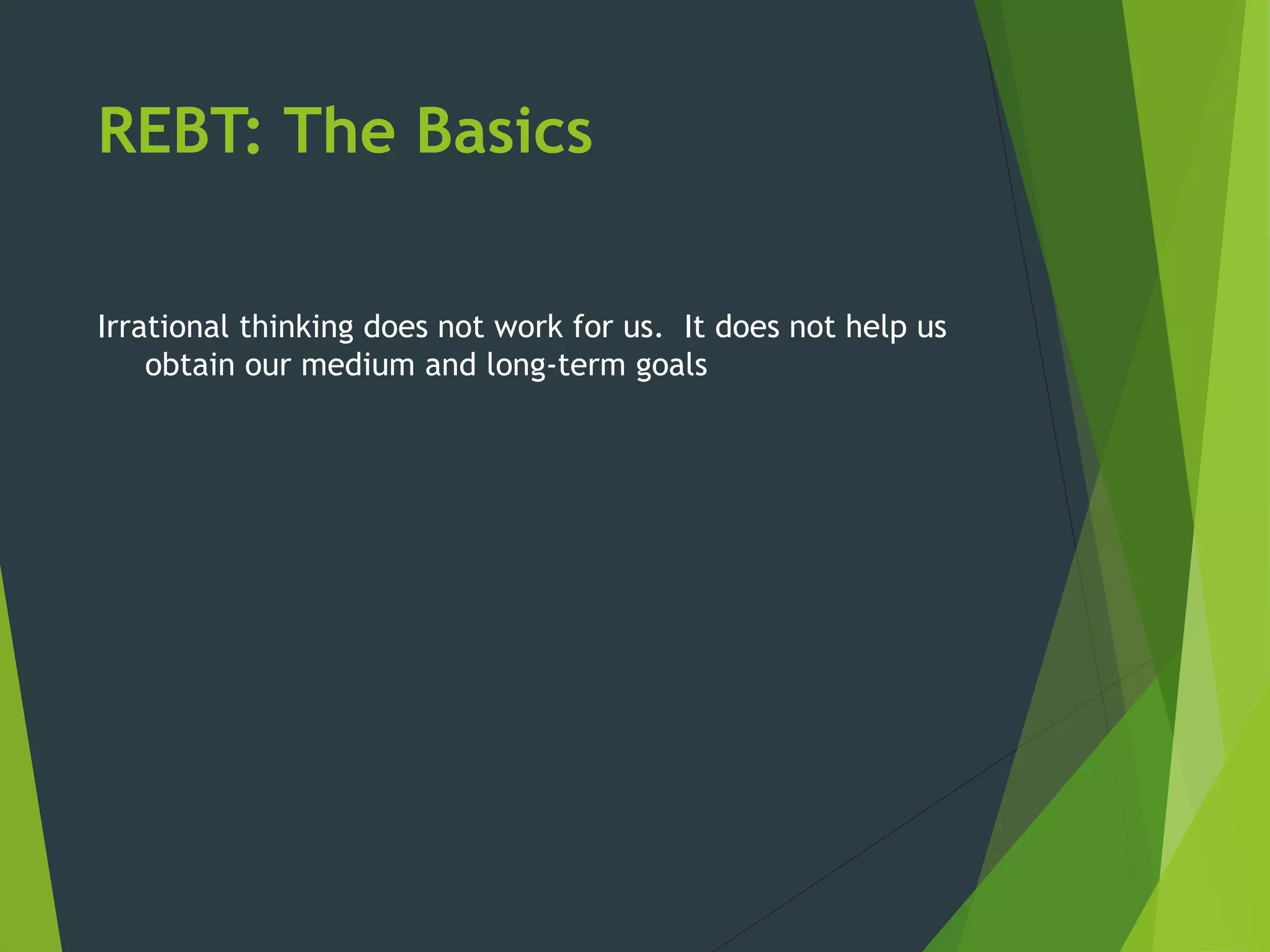 REBT: The Basics

Irrational thinking does not work for us. It does not help us obtain our medium and long-term goals